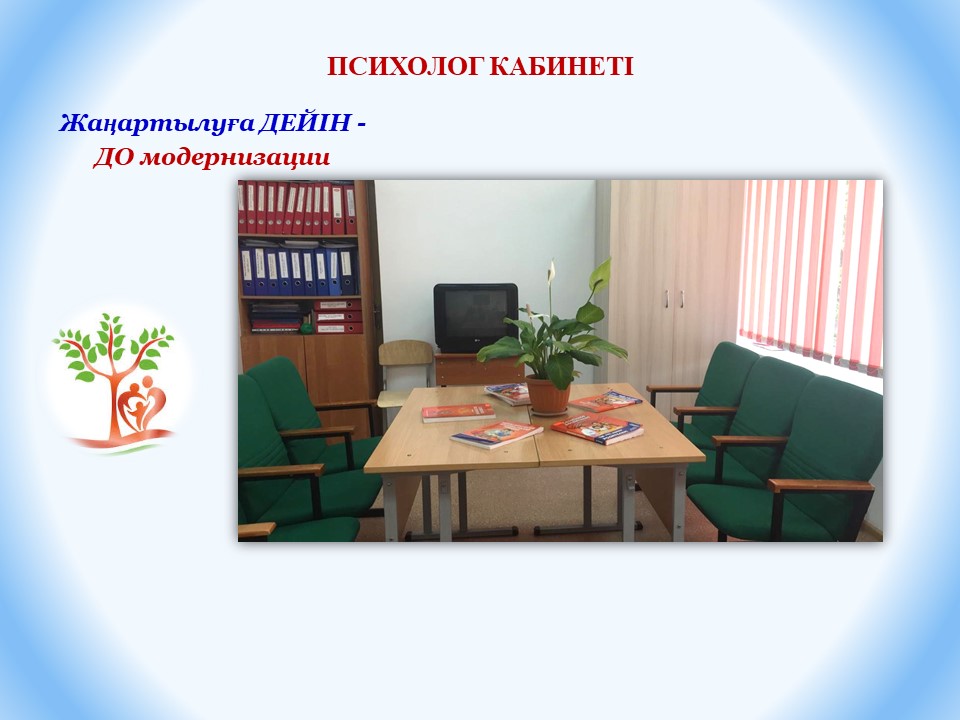 ПСИХОЛОГ КАБИНЕТІ

Жаңартылуға ДЕЙІН -
ДО модернизации